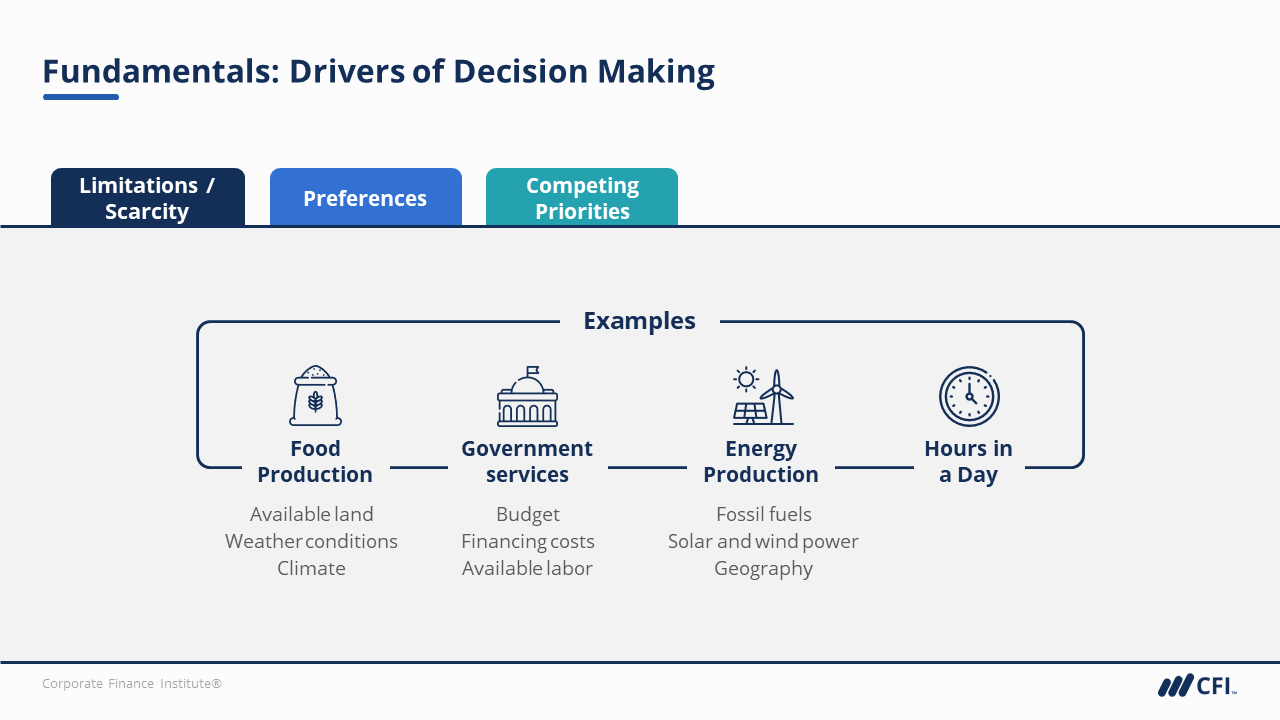 Fundamentals: Drivers of Decision Making

Limitations / Scarcity

Preferences

Competing Priorities

Examples

Food Production
Available land
Weather conditions
Climate

Government services
Budget
Financing costs
Available labor

Energy Production
Fossil fuels
Solar and wind power
Geography

Hours in a Day

Corporate Finance Institute®

CFI™